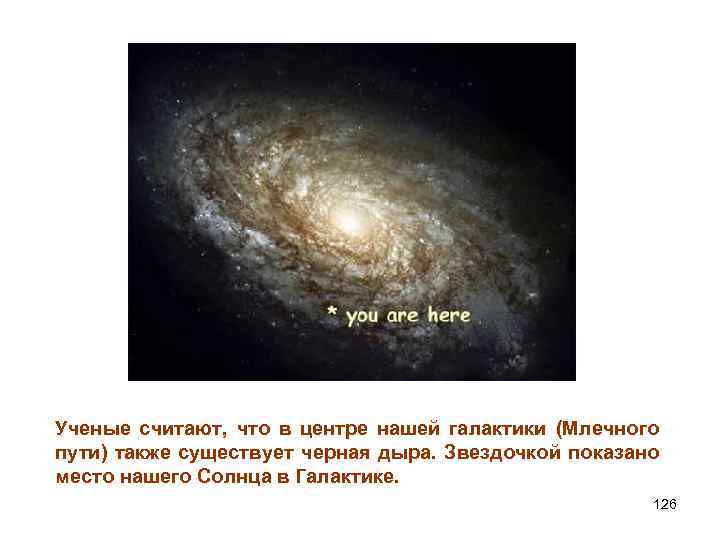 * you are here

Ученые считают, что в центре нашей галактики (Млечного пути) также существует черная дыра. Звездочкой показано место нашего Солнца в Галактике.

126